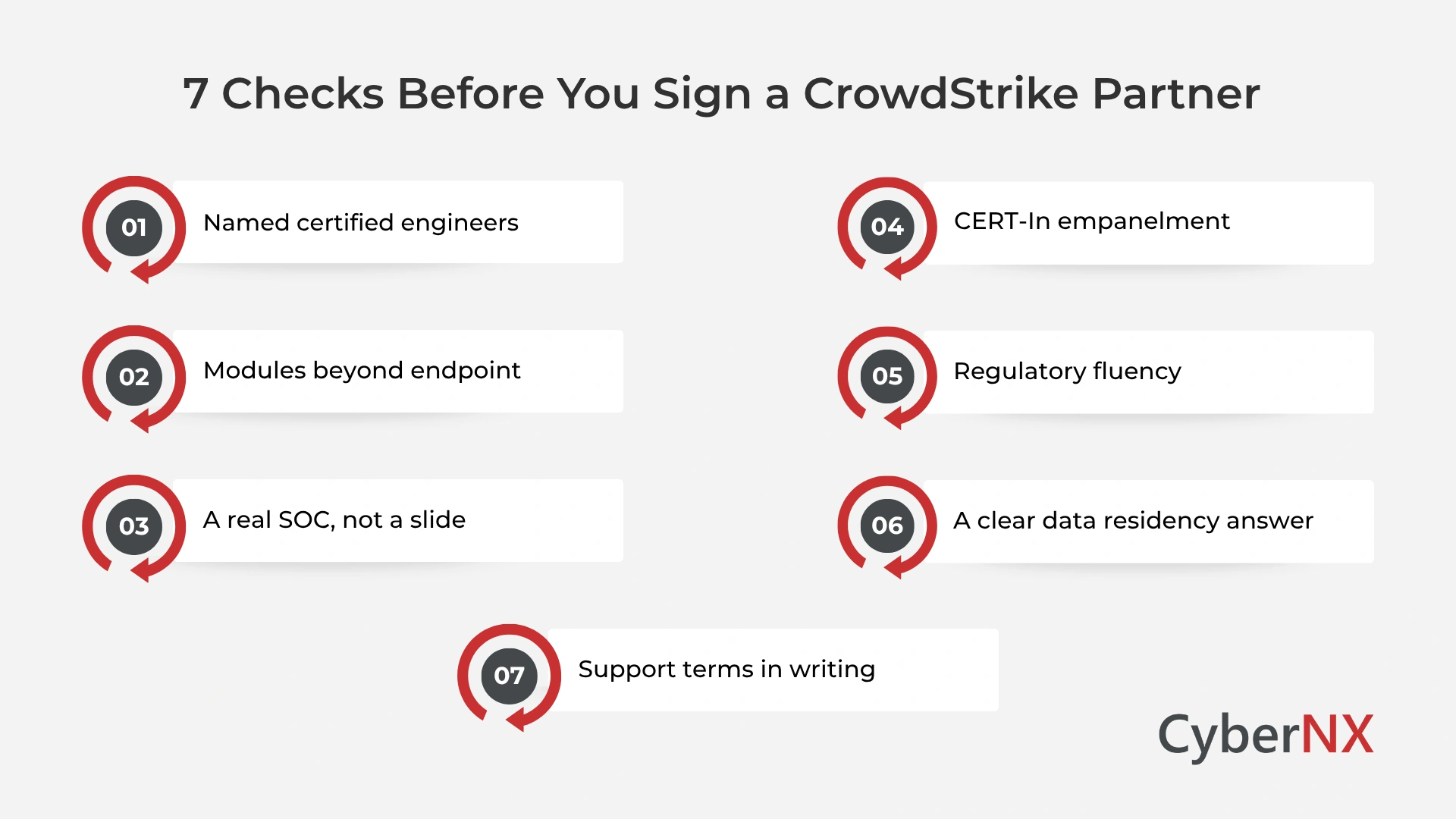 7 Checks Before You Sign a CrowdStrike Partner

01 Named certified engineers

02 Modules beyond endpoint

03 A real SOC, not a slide

04 CERT-In empanelment

05 Regulatory fluency

06 A clear data residency answer

07 Support terms in writing

CyberNX